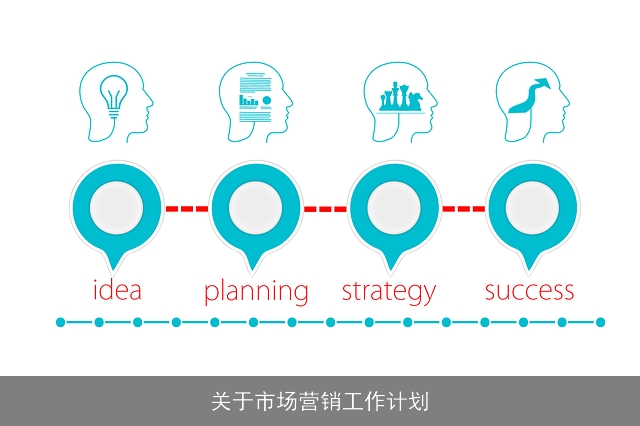 idea planning strategy success

关于市场营销工作计划